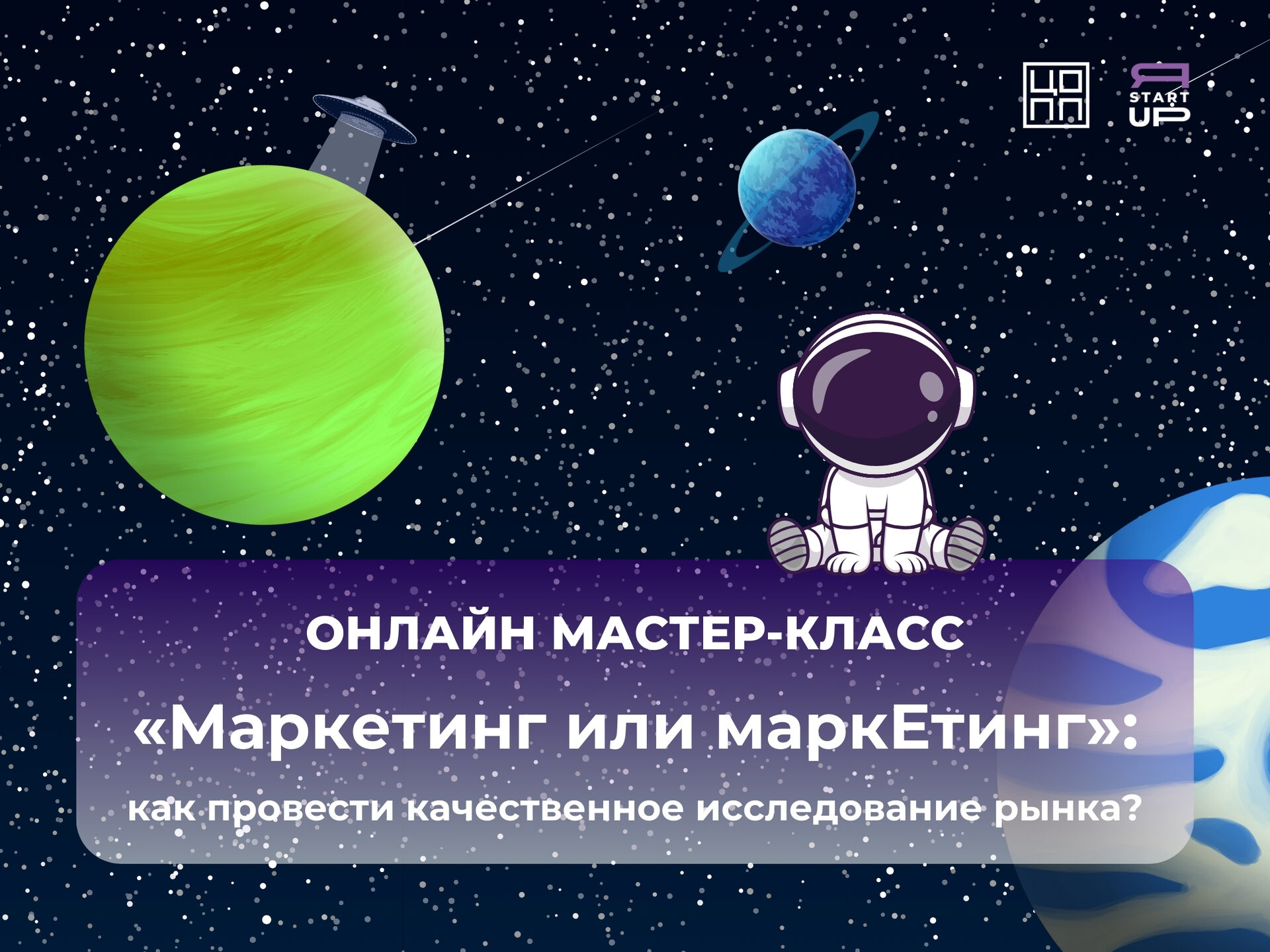 ЦО
ПП

Я
START
UP

ОНЛАЙН МАСТЕР-КЛАСС
«Маркетинг или маркЕтинг»:
как провести качественное исследование рынка?